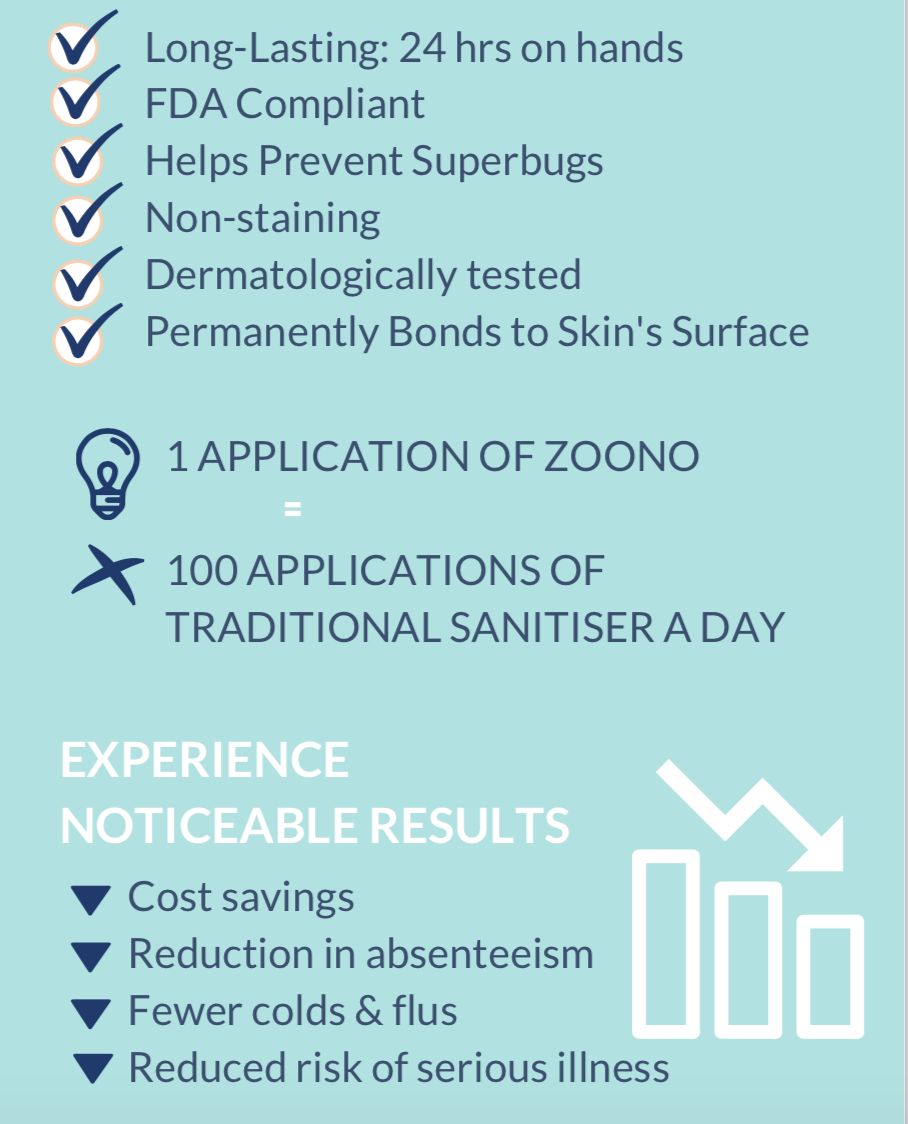 Long-Lasting: 24 hrs on hands
FDA Compliant
Helps Prevent Superbugs
Non-staining
Dermatologically tested
Permanently Bonds to Skin's Surface

1 APPLICATION OF ZOONO
=
100 APPLICATIONS OF TRADITIONAL SANITISER A DAY

EXPERIENCE NOTICEABLE RESULTS

Cost savings
Reduction in absenteeism
Fewer colds & flus
Reduced risk of serious illness